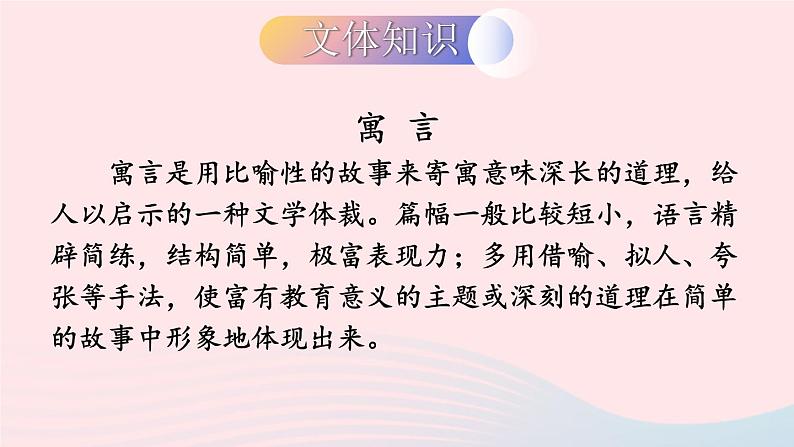 文体知识

寓 言

寓言是用比喻性的故事来寄寓意味深长的道理，给人以启示的一种文学体裁。篇幅一般比较短小，语言精辟简练，结构简单，极富表现力；多用借喻、拟人、夸张等手法，使富有教育意义的主题或深刻的道理在简单的故事中形象地体现出来。